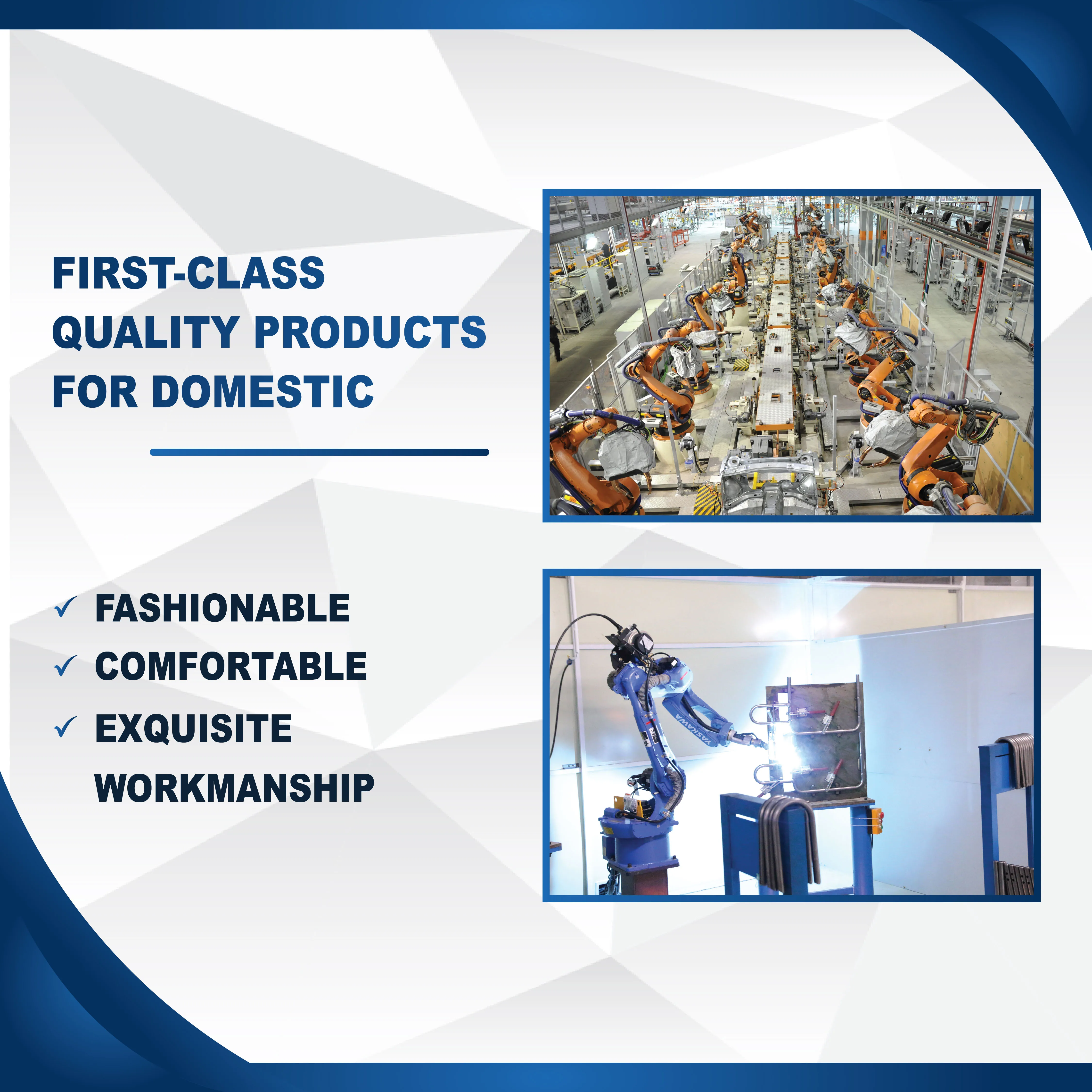 FIRST-CLASS QUALITY PRODUCTS FOR DOMESTIC

✓ FASHIONABLE
✓ COMFORTABLE
✓ EXQUISITE WORKMANSHIP

YASKAWA